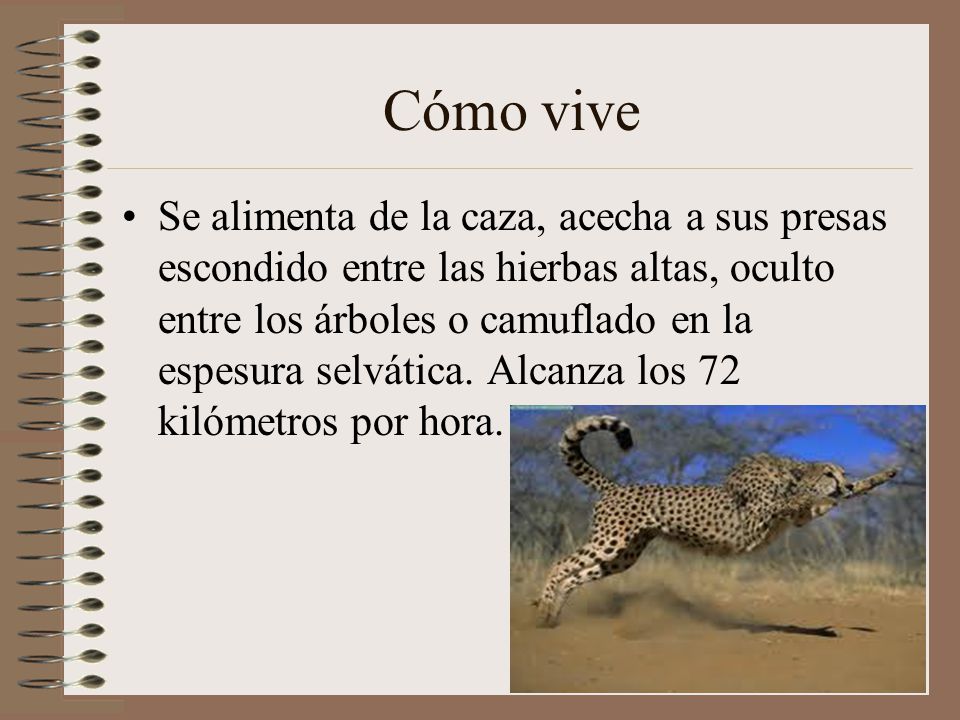 Cómo vive

• Se alimenta de la caza, acecha a sus presas escondido entre las hierbas altas, oculto entre los árboles o camuflado en la espesura selvática. Alcanza los 72 kilómetros por hora.